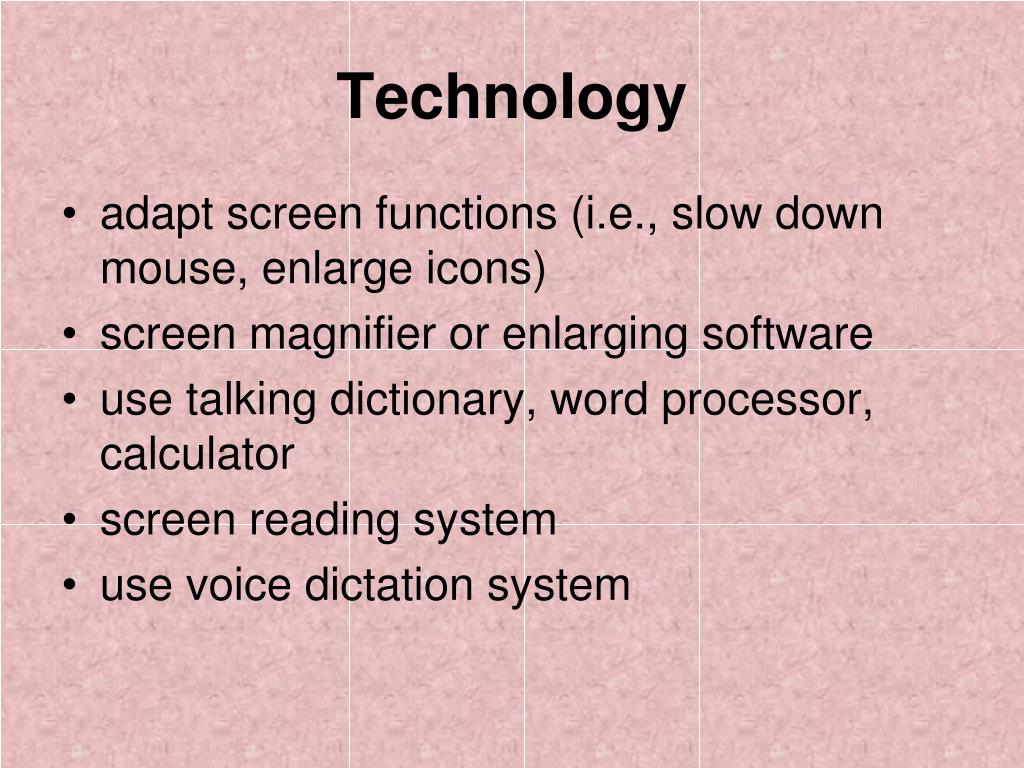 Technology

• adapt screen functions (i.e., slow down mouse, enlarge icons)
• screen magnifier or enlarging software
• use talking dictionary, word processor, calculator
• screen reading system
• use voice dictation system